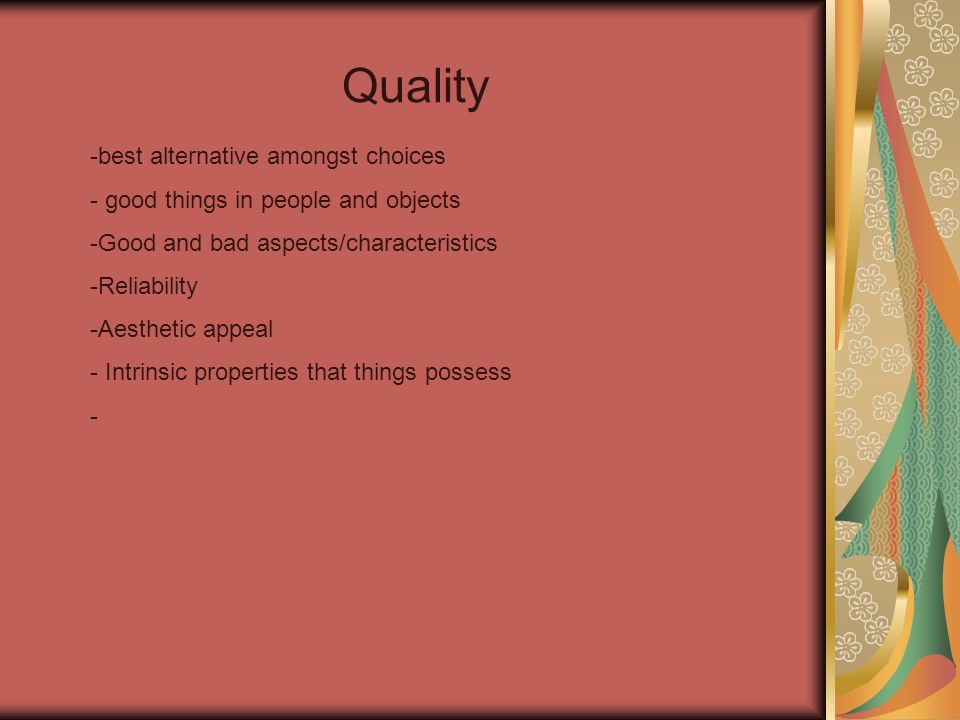 Quality

-best alternative amongst choices

- good things in people and objects

-Good and bad aspects/characteristics

-Reliability

-Aesthetic appeal

- Intrinsic properties that things possess

-